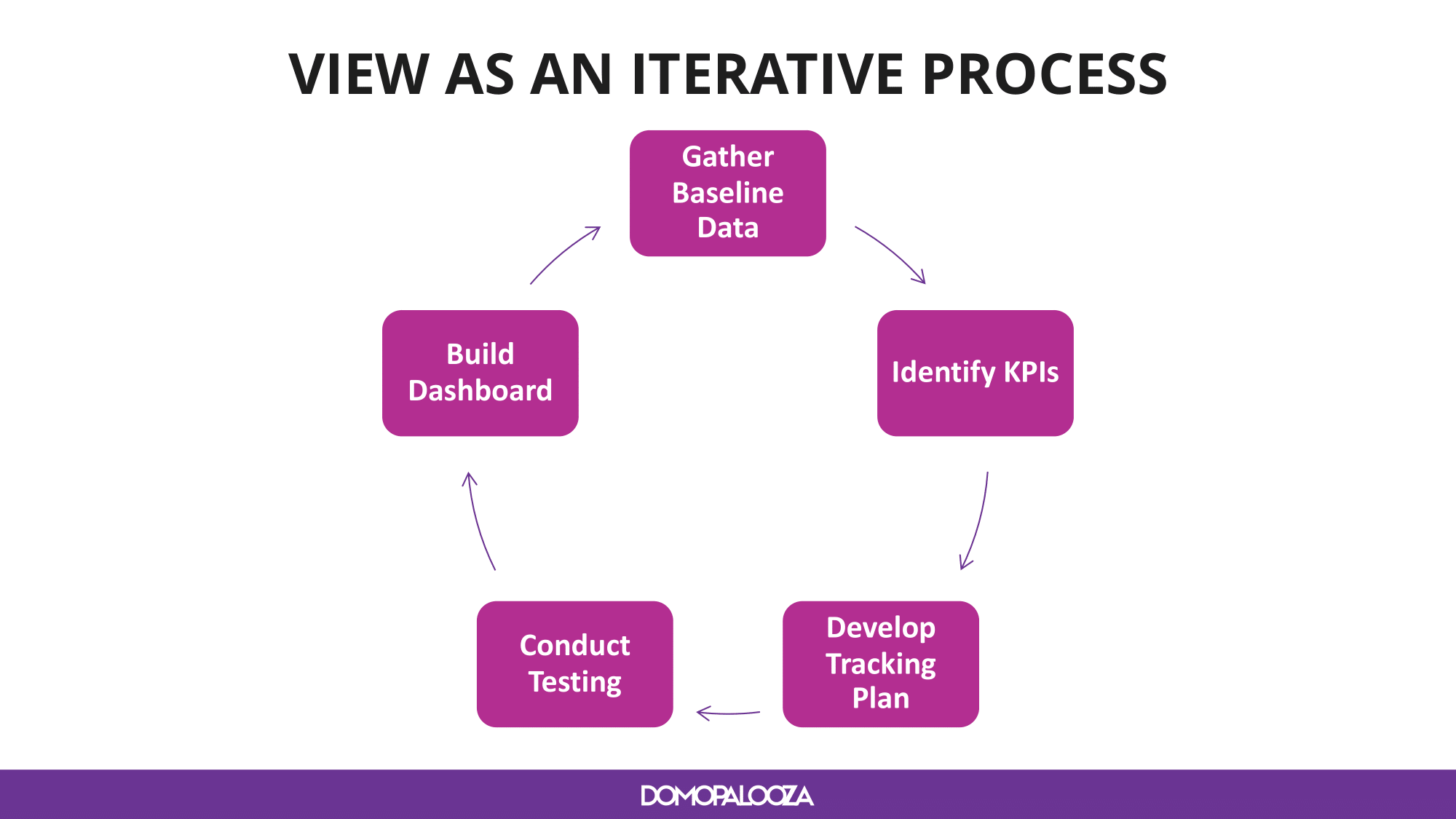 VIEW AS AN ITERATIVE PROCESS

Gather Baseline Data

Identify KPIs

Develop Tracking Plan

Conduct Testing

Build Dashboard

DOMOPALOOZA